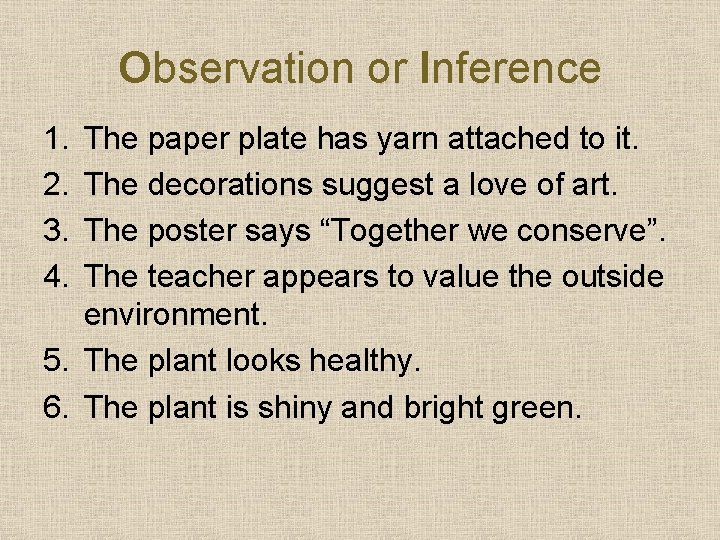 Observation or Inference

1. The paper plate has yarn attached to it.
2. The decorations suggest a love of art.
3. The poster says “Together we conserve”.
4. The teacher appears to value the outside environment.
5. The plant looks healthy.
6. The plant is shiny and bright green.